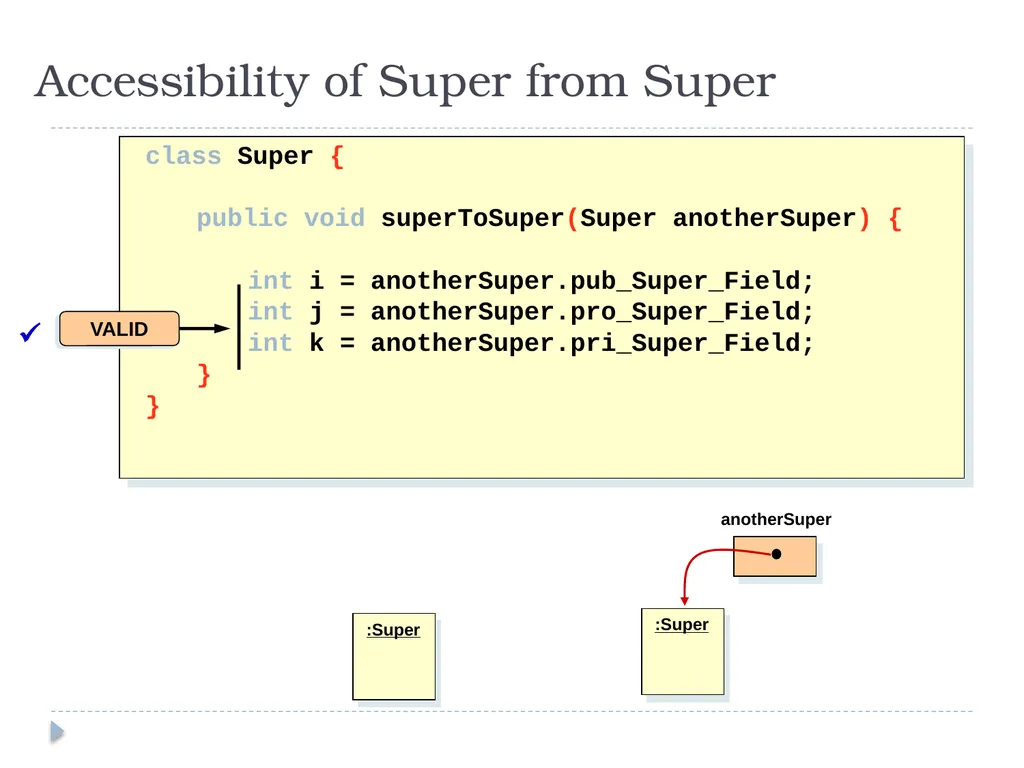 Accessibility of Super from Super

class Super {

public void superToSuper(Super anotherSuper) {

int i = anotherSuper.pub_Super_Field;
int j = anotherSuper.pro_Super_Field;
int k = anotherSuper.pri_Super_Field;
}
}

✓ VALID

anotherSuper

:Super

:Super